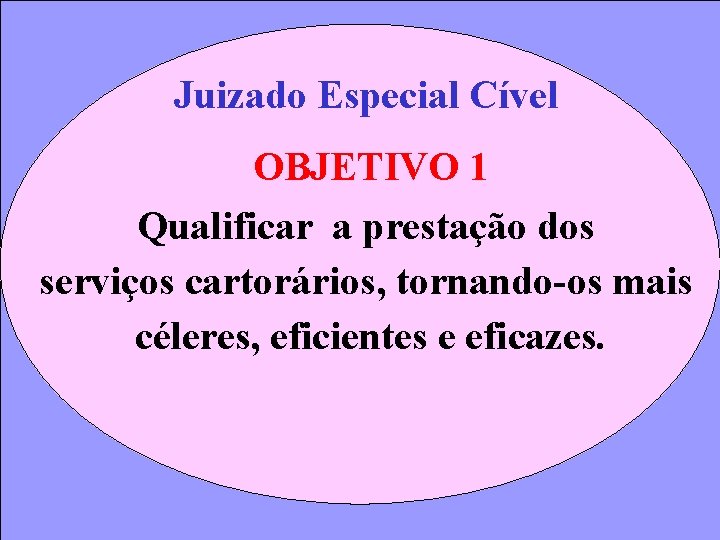 Juizado Especial Cível

OBJETIVO 1

Qualificar a prestação dos serviços cartorários, tornando-os mais céleres, eficientes e eficazes.